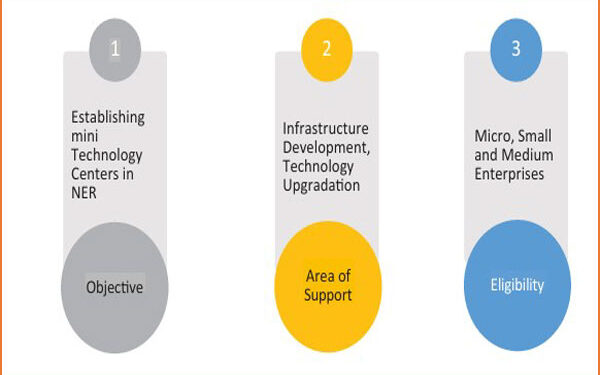 1

Establishing mini Technology Centers in NER

Objective

2

Infrastructure Development, Technology Upgradation

Area of Support

3

Micro, Small and Medium Enterprises

Eligibility